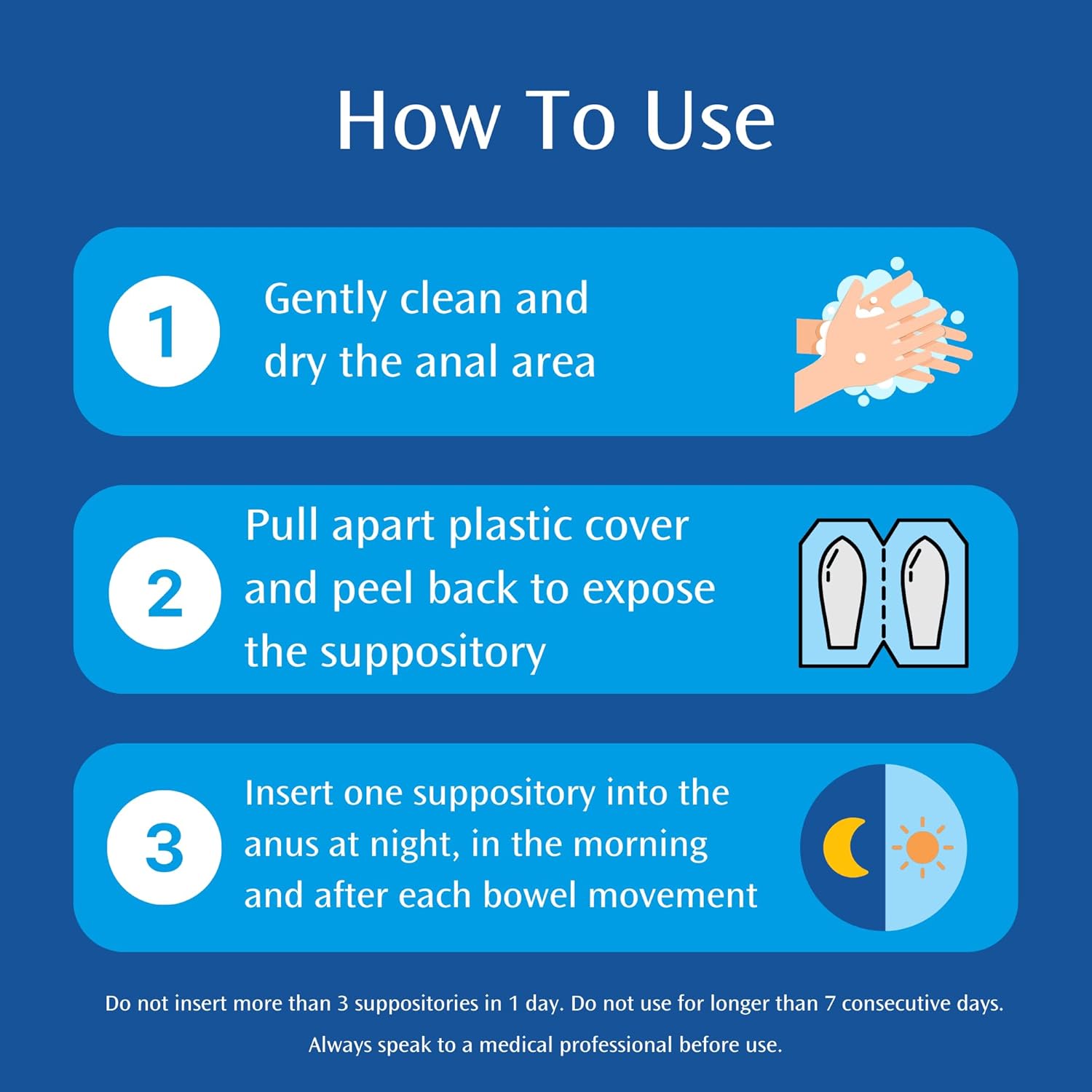 How To Use

1

Gently clean and dry the anal area

2

Pull apart plastic cover and peel back to expose the suppository

3

Insert one suppository into the anus at night, in the morning and after each bowel movement

Do not insert more than 3 suppositories in 1 day. Do not use for longer than 7 consecutive days.

Always speak to a medical professional before use.